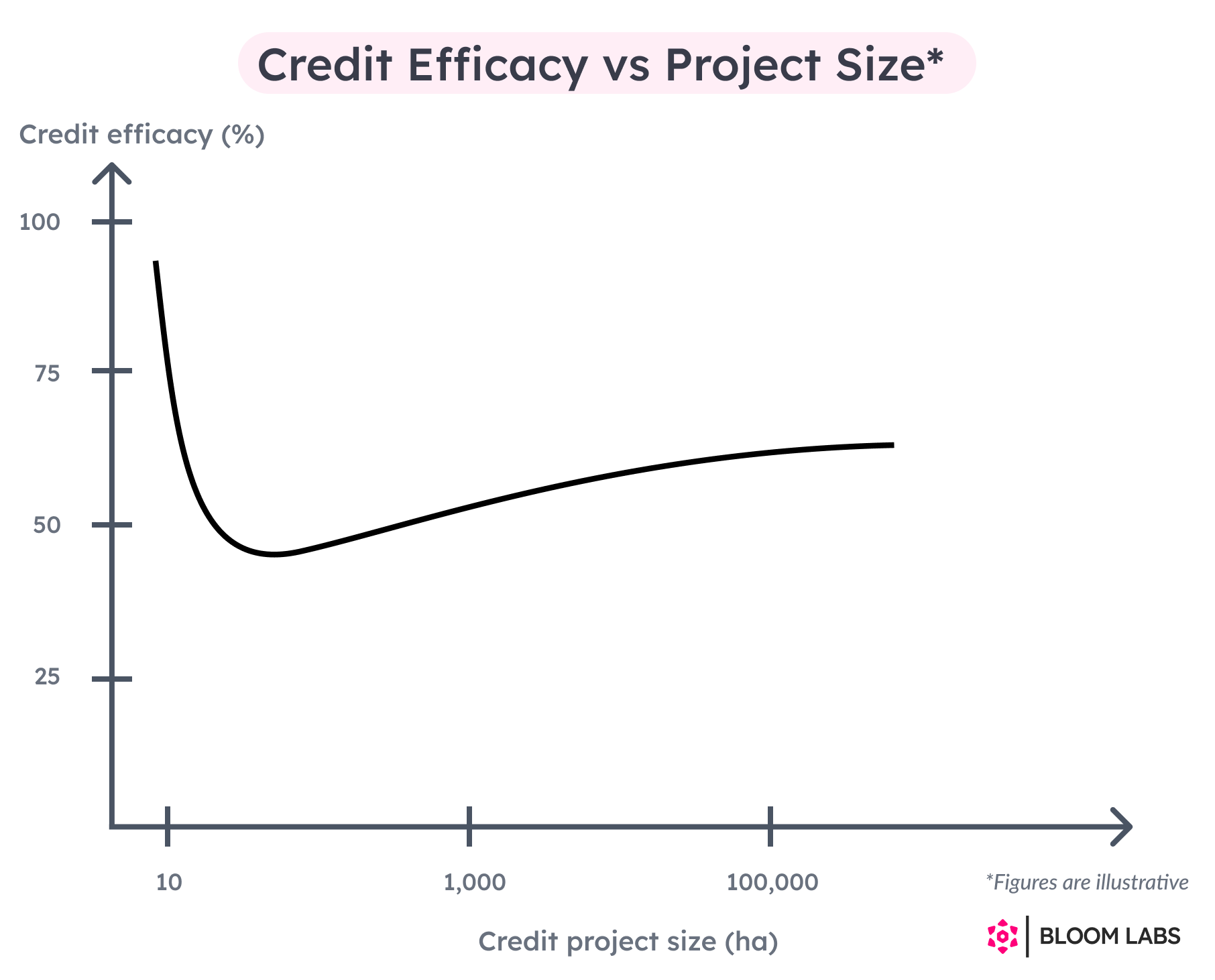 Credit Efficacy vs Project Size*

Credit efficacy (%)

100

75

50

25

10

1,000

100,000

*Figures are illustrative

Credit project size (ha)

BLOOM LABS